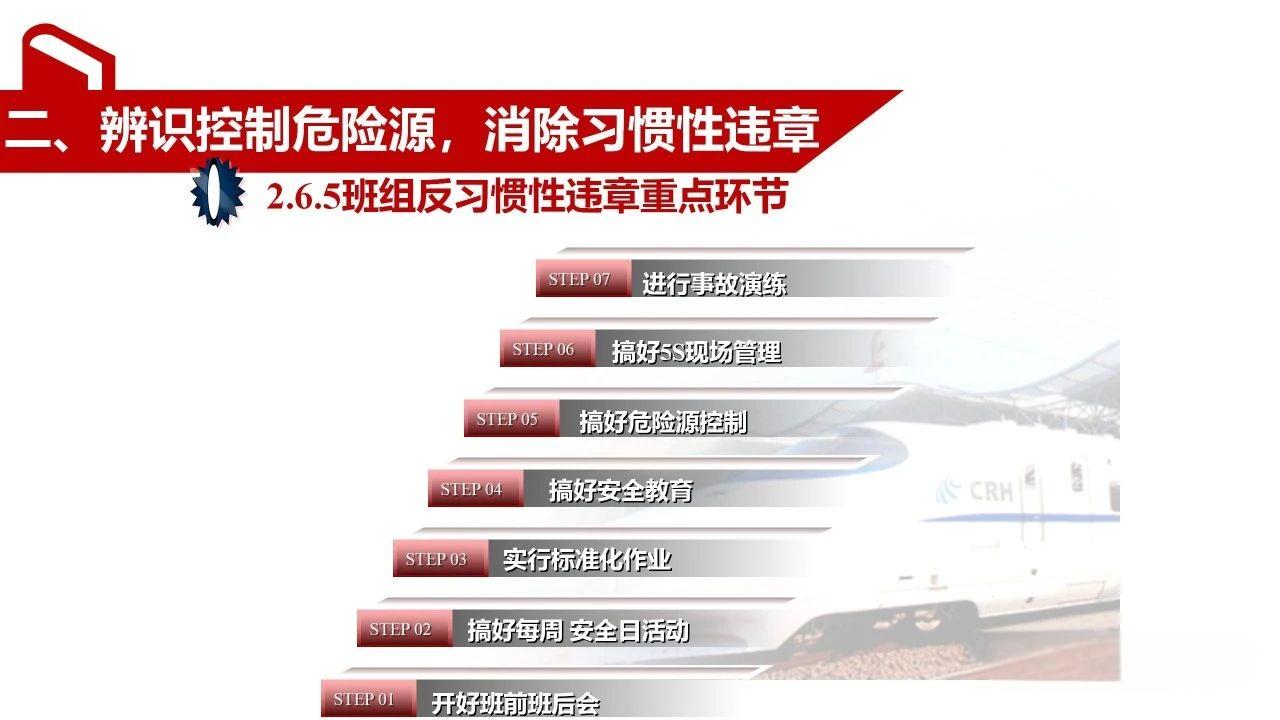 二、辨识控制危险源，消除习惯性违章

2.6.5班组反习惯性违章重点环节

STEP 07 进行事故演练

STEP 06 搞好5S现场管理

STEP 05 搞好危险源控制

STEP 04 搞好安全教育

STEP 03 实行标准化作业

STEP 02 搞好每周 安全日活动

STEP 01 开好班前班后会

CRH